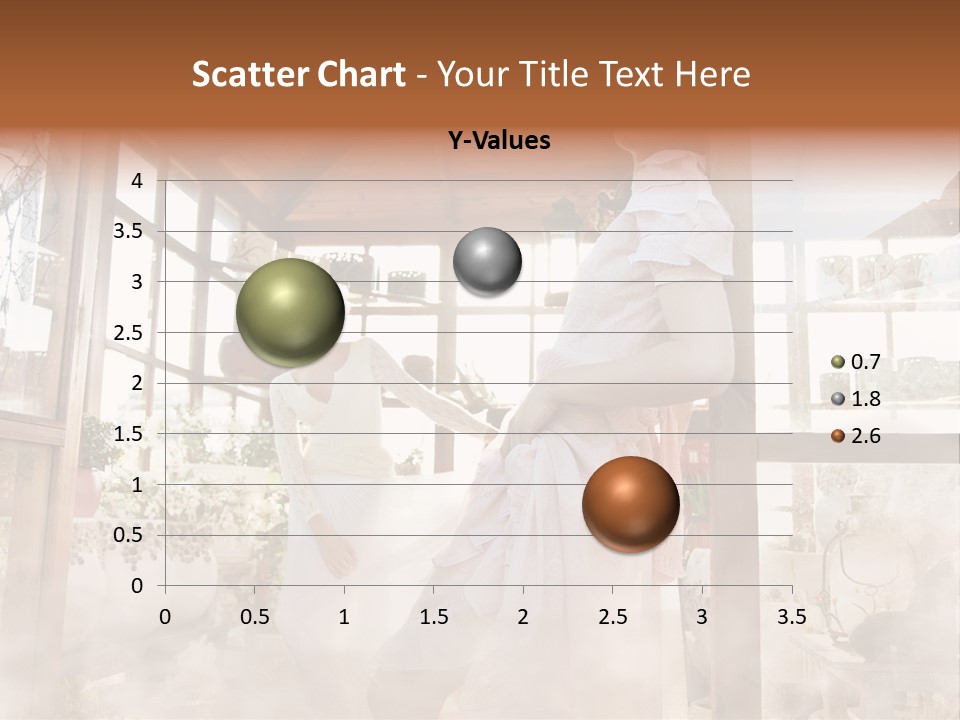 Scatter Chart - Your Title Text Here

Y-Values

4
3.5
3
2.5
2
1.5
1
0.5
0

0 0.5 1 1.5 2 2.5 3 3.5

0.7
1.8
2.6